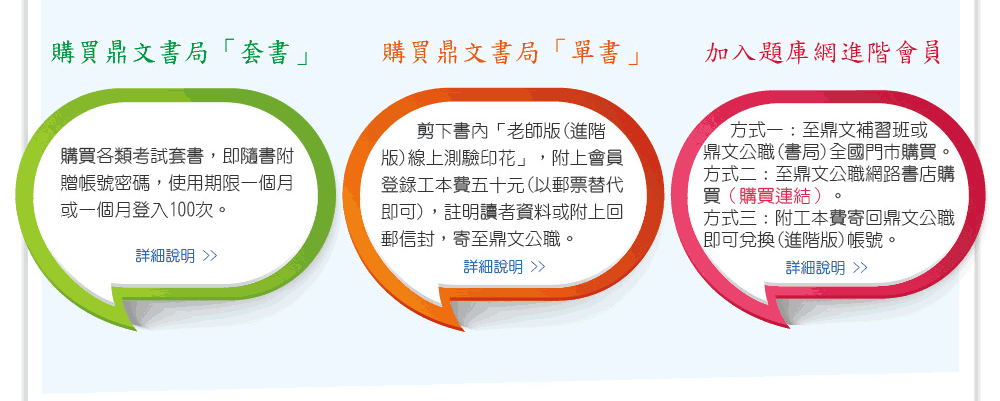 購買鼎文書局「套書」

購買各類考試套書，即隨書附贈帳號密碼，使用期限一個月或一個月登入100次。

詳細說明 >>

購買鼎文書局「單書」

剪下書內「老師版(進階版)線上測驗印花」，附上會員登錄工本費五十元(以郵票替代即可)，註明讀者資料或附上回郵信封，寄至鼎文公職。

詳細說明 >>

加入題庫網進階會員

方式一：至鼎文補習班或鼎文公職(書局)全國門市購買。
方式二：至鼎文公職網路書店購買（購買連結）。
方式三：附工本費寄回鼎文公職即可兌換(進階版)帳號。

詳細說明 >>